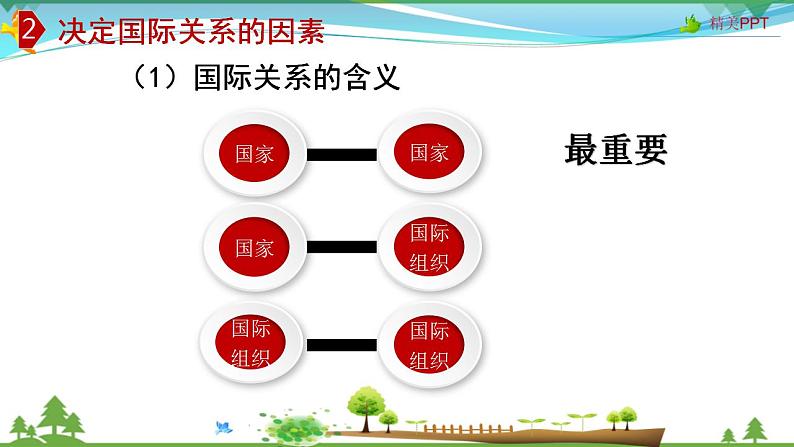 2 决定国际关系的因素

精美PPT

（1）国际关系的含义

国家 国家

最重要

国家 国际组织

国际组织 国际组织